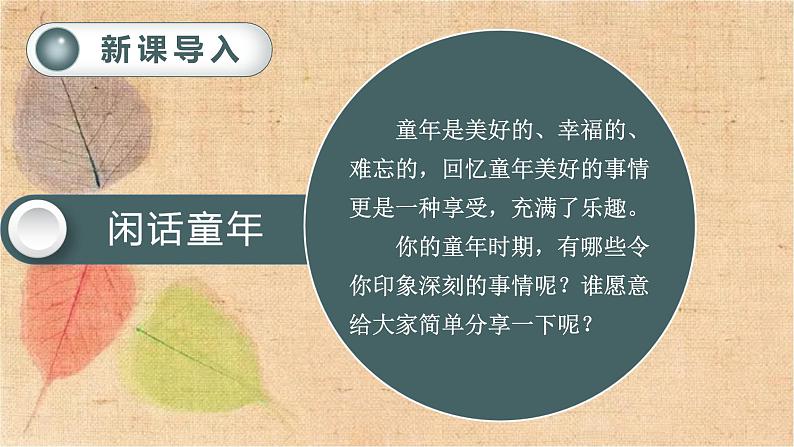 新课导入

闲话童年

童年是美好的、幸福的、难忘的，回忆童年美好的事情更是一种享受，充满了乐趣。

你的童年时期，有哪些令你印象深刻的事情呢？谁愿意给大家简单分享一下呢？